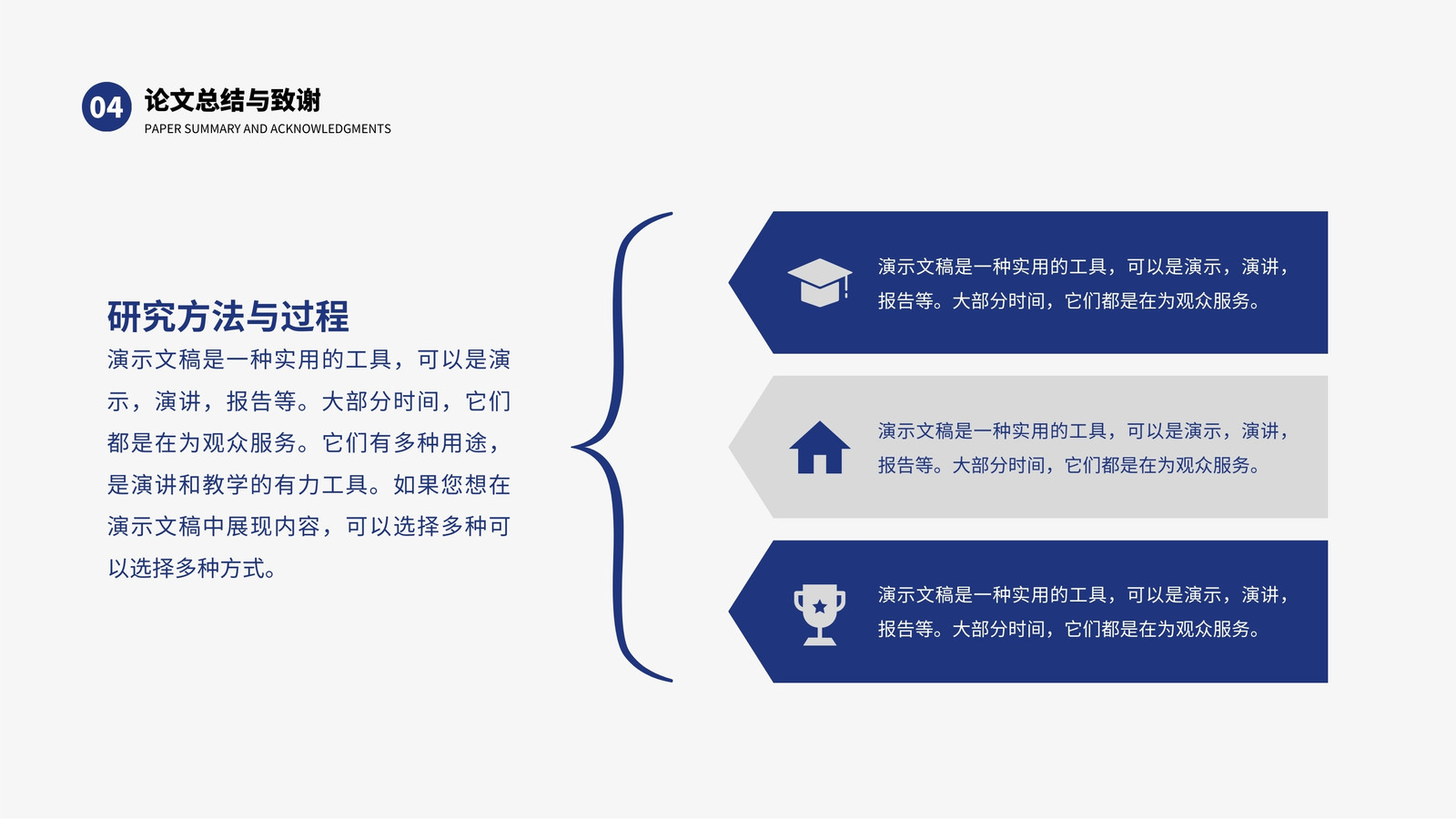 04 论文总结与致谢
PAPER SUMMARY AND ACKNOWLEDGMENTS

研究方法与过程
演示文稿是一种实用的工具，可以是演示，演讲，报告等。大部分时间，它们都是在为观众服务。它们有多种用途，是演讲和教学的有力工具。如果您想在演示文稿中展现内容，可以选择多种可以选择多种方式。

演示文稿是一种实用的工具，可以是演示，演讲，报告等。大部分时间，它们都是在为观众服务。

演示文稿是一种实用的工具，可以是演示，演讲，报告等。大部分时间，它们都是在为观众服务。

演示文稿是一种实用的工具，可以是演示，演讲，报告等。大部分时间，它们都是在为观众服务。